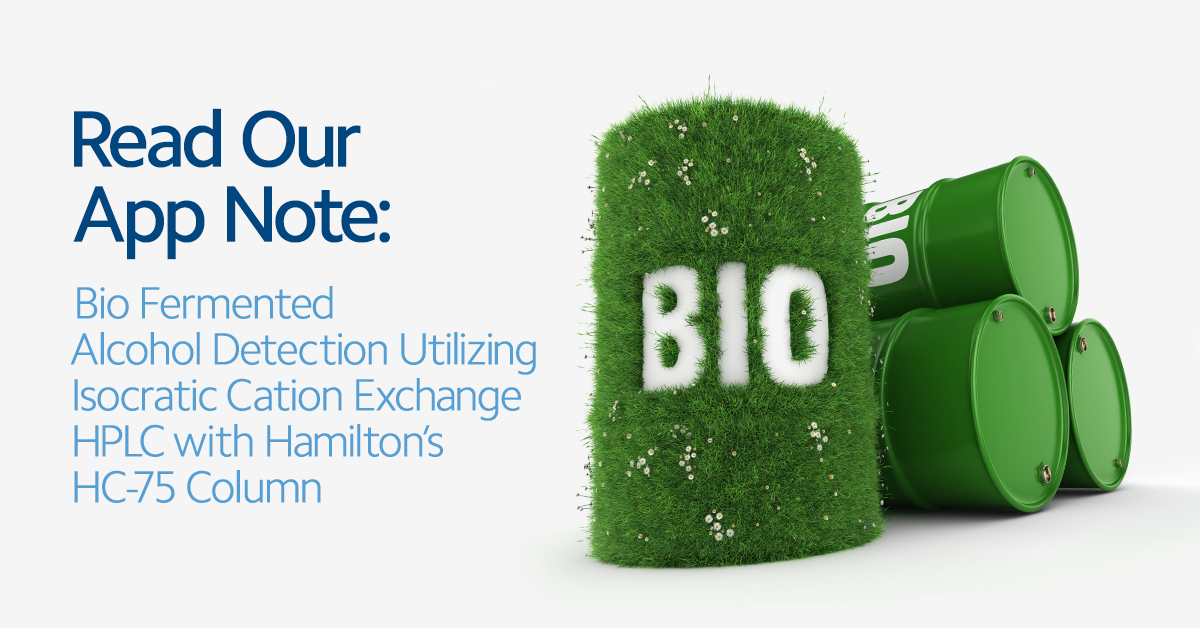 Read Our App Note:

Bio Fermented Alcohol Detection Utilizing Isocratic Cation Exchange HPLC with Hamilton's HC-75 Column

BIO

BIO